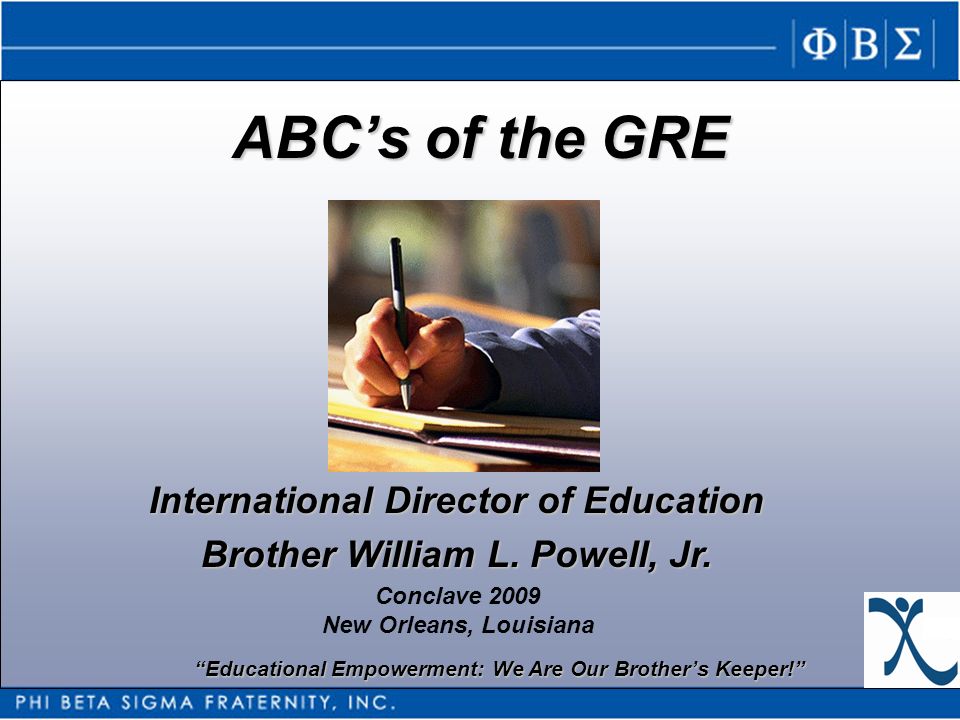 ΦΒΣ

ABC’s of the GRE

International Director of Education

Brother William L. Powell, Jr.

Conclave 2009
New Orleans, Louisiana

“Educational Empowerment: We Are Our Brother’s Keeper!”

PHI BETA SIGMA FRATERNITY, INC.